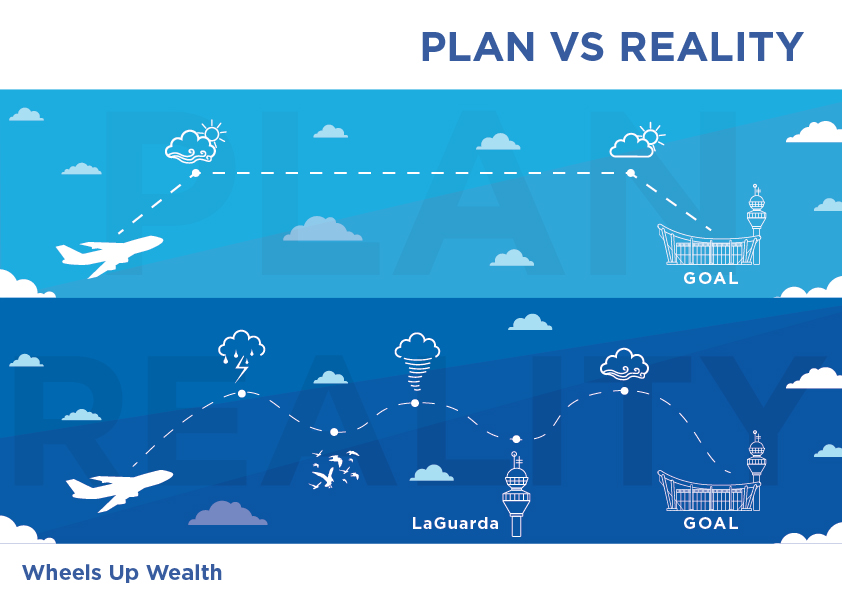 PLAN VS REALITY

PLAN

GOAL

REALITY

LaGuarda

GOAL

Wheels Up Wealth